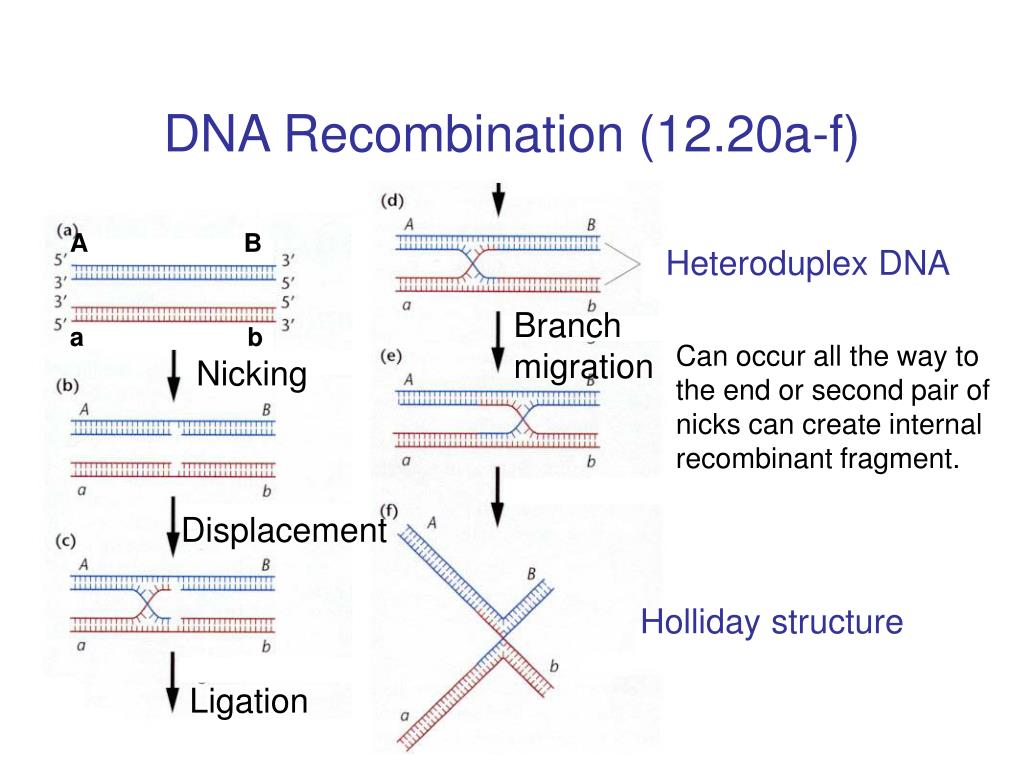 DNA Recombination (12.20a-f)

(a)
A B
5′ 3′
3′ 5′
3′ 5′
5′ 3′
a b

Nicking

(b)
A B
a b

Displacement

(c)
A B
a b

Ligation

(d)
A B
a b

Heteroduplex DNA

Branch migration

Can occur all the way to the end or second pair of nicks can create internal recombinant fragment.

(e)
A B
a b

(f)
A
B
b
a

Holliday structure